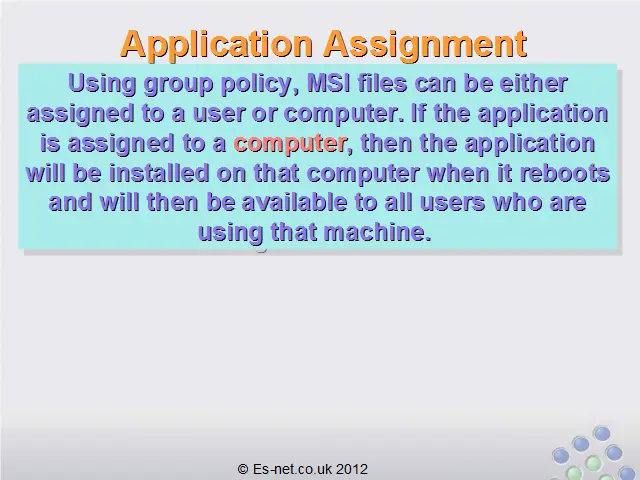 Application Assignment

Using group policy, MSI files can be either assigned to a user or computer. If the application is assigned to a computer, then the application will be installed on that computer when it reboots and will then be available to all users who are using that machine.

© Es-net.co.uk 2012